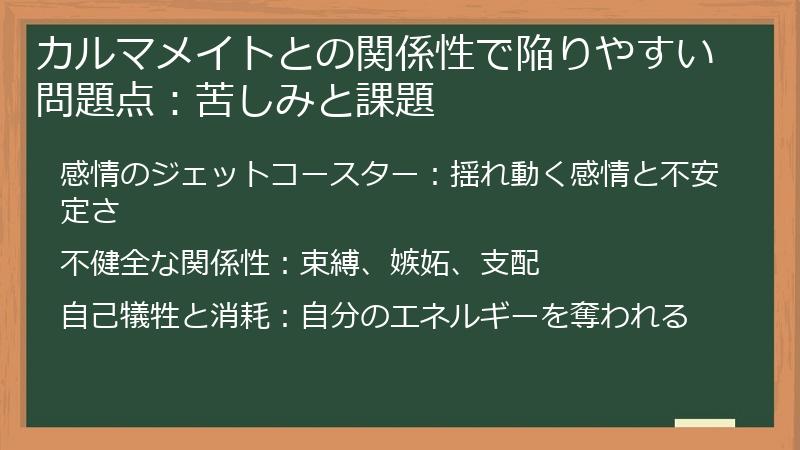 カルマメイトとの関係性で陥りやすい問題点：苦しみと課題

感情のジェットコースター：揺れ動く感情と不安定さ

不健全な関係性：束縛、嫉妬、支配

自己犠牲と消耗：自分のエネルギーを奪われる